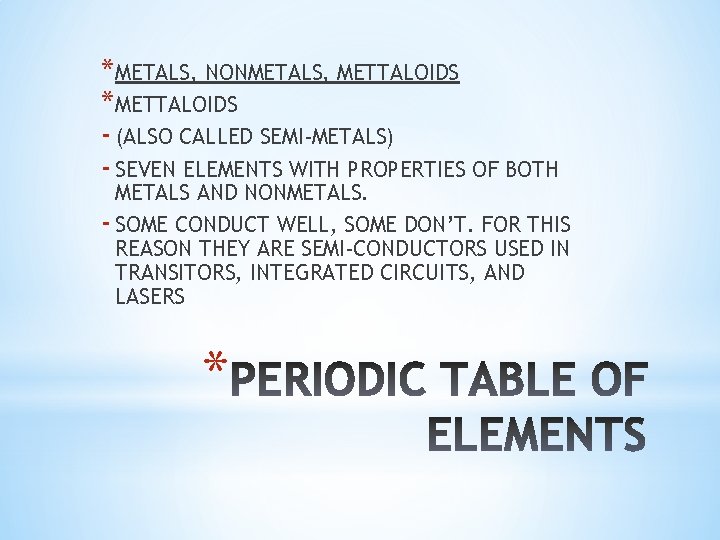 *METALS, NONMETALS, METTALOIDS

*METTALOIDS

- (ALSO CALLED SEMI-METALS)

- SEVEN ELEMENTS WITH PROPERTIES OF BOTH METALS AND NONMETALS.

- SOME CONDUCT WELL, SOME DON'T. FOR THIS REASON THEY ARE SEMI-CONDUCTORS USED IN TRANSITORS, INTEGRATED CIRCUITS, AND LASERS

*PERIODIC TABLE OF ELEMENTS